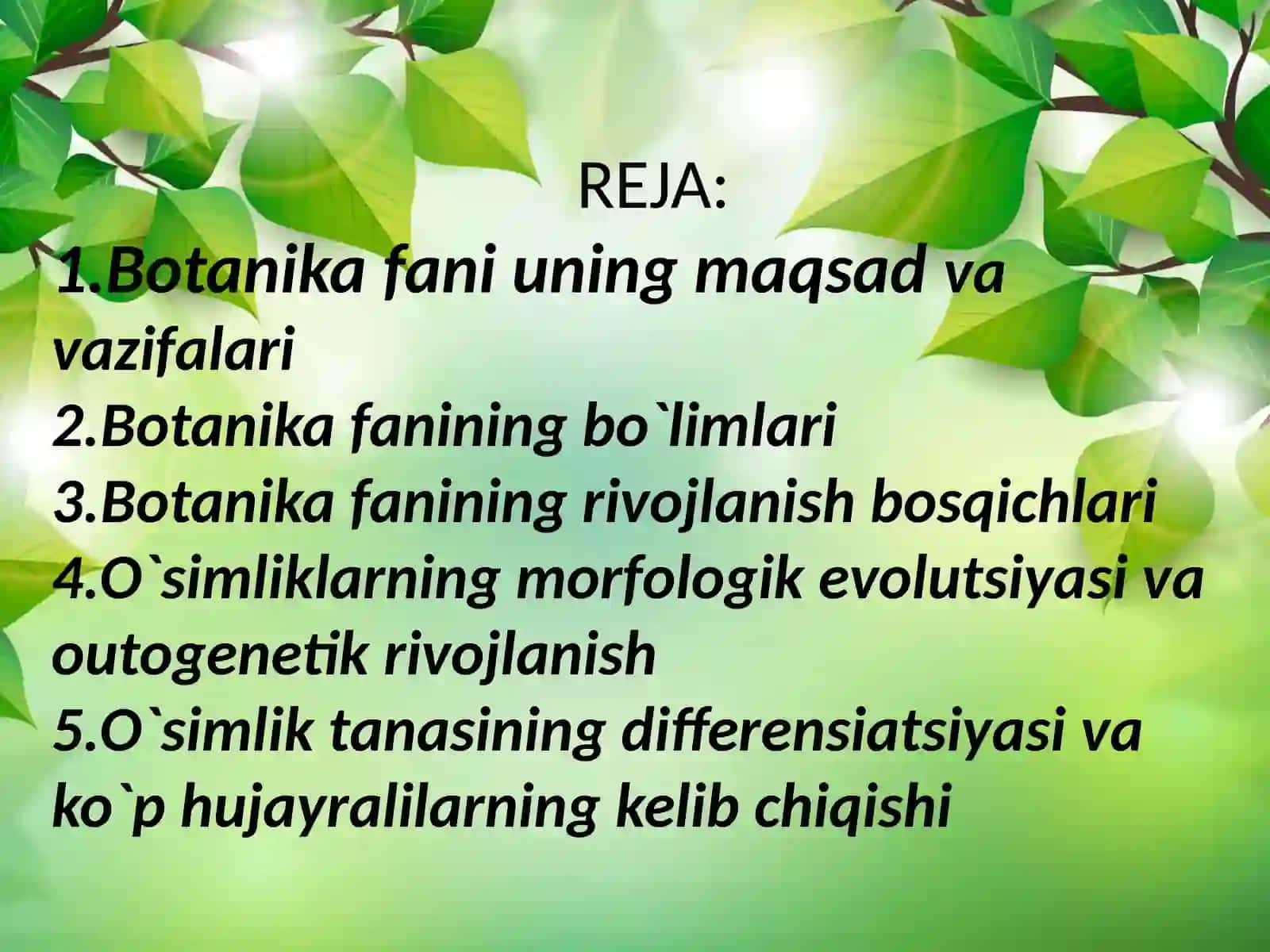 REJA:
1.Botanika fani uning maqsad va vazifalari
2.Botanika fanining bo`limlari
3.Botanika fanining rivojlanish bosqichlari
4.O`simliklarning morfologik evolutsiyasi va outogenetik rivojlanish
5.O`simlik tanasining differensiatsiyasi va ko`p hujayralilarning kelib chiqishi